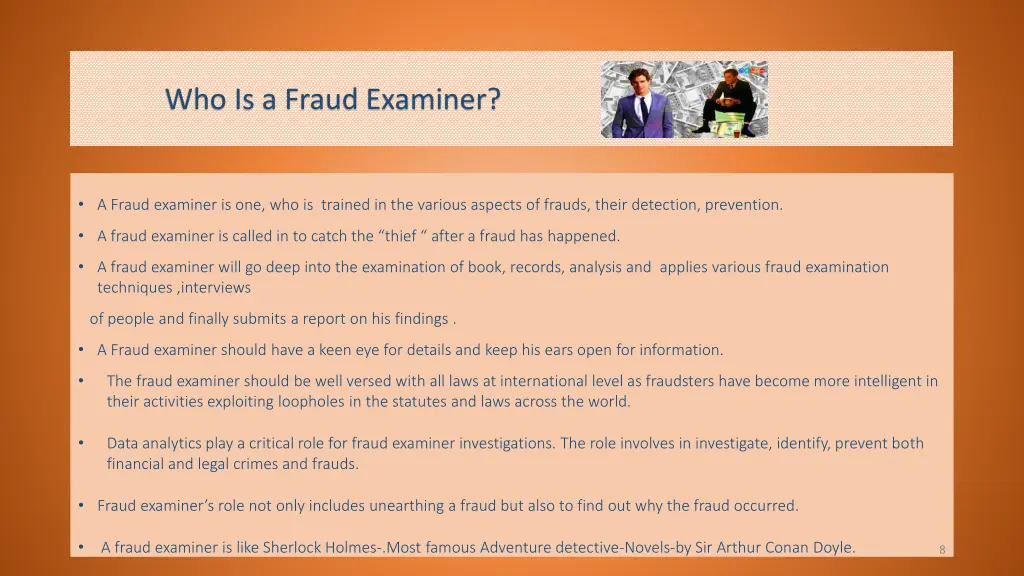 Who Is a Fraud Examiner?

• A Fraud examiner is one, who is trained in the various aspects of frauds, their detection, prevention.

• A fraud examiner is called in to catch the “thief “ after a fraud has happened.

• A fraud examiner will go deep into the examination of book, records, analysis and applies various fraud examination techniques ,interviews

of people and finally submits a report on his findings .

• A Fraud examiner should have a keen eye for details and keep his ears open for information.

• The fraud examiner should be well versed with all laws at international level as fraudsters have become more intelligent in their activities exploiting loopholes in the statutes and laws across the world.

• Data analytics play a critical role for fraud examiner investigations. The role involves in investigate, identify, prevent both financial and legal crimes and frauds.

• Fraud examiner’s role not only includes unearthing a fraud but also to find out why the fraud occurred.

• A fraud examiner is like Sherlock Holmes-.Most famous Adventure detective-Novels-by Sir Arthur Conan Doyle.

8